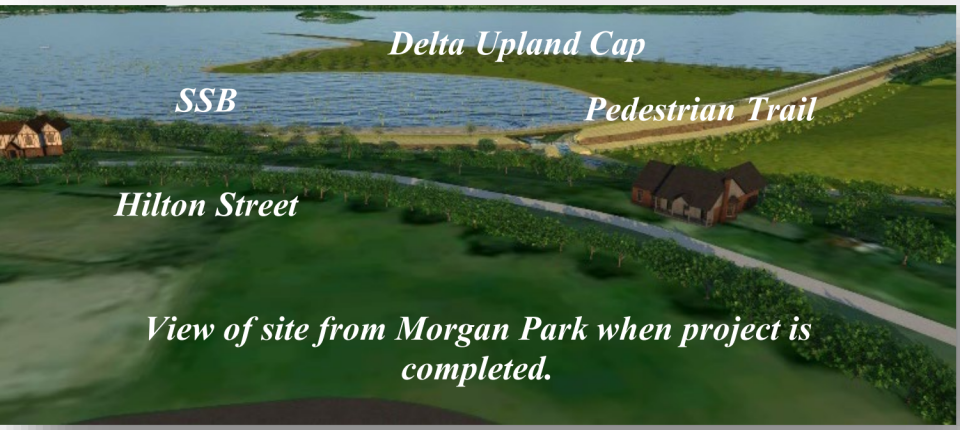 Delta Upland Cap

SSB

Pedestrian Trail

Hilton Street

View of site from Morgan Park when project is completed.